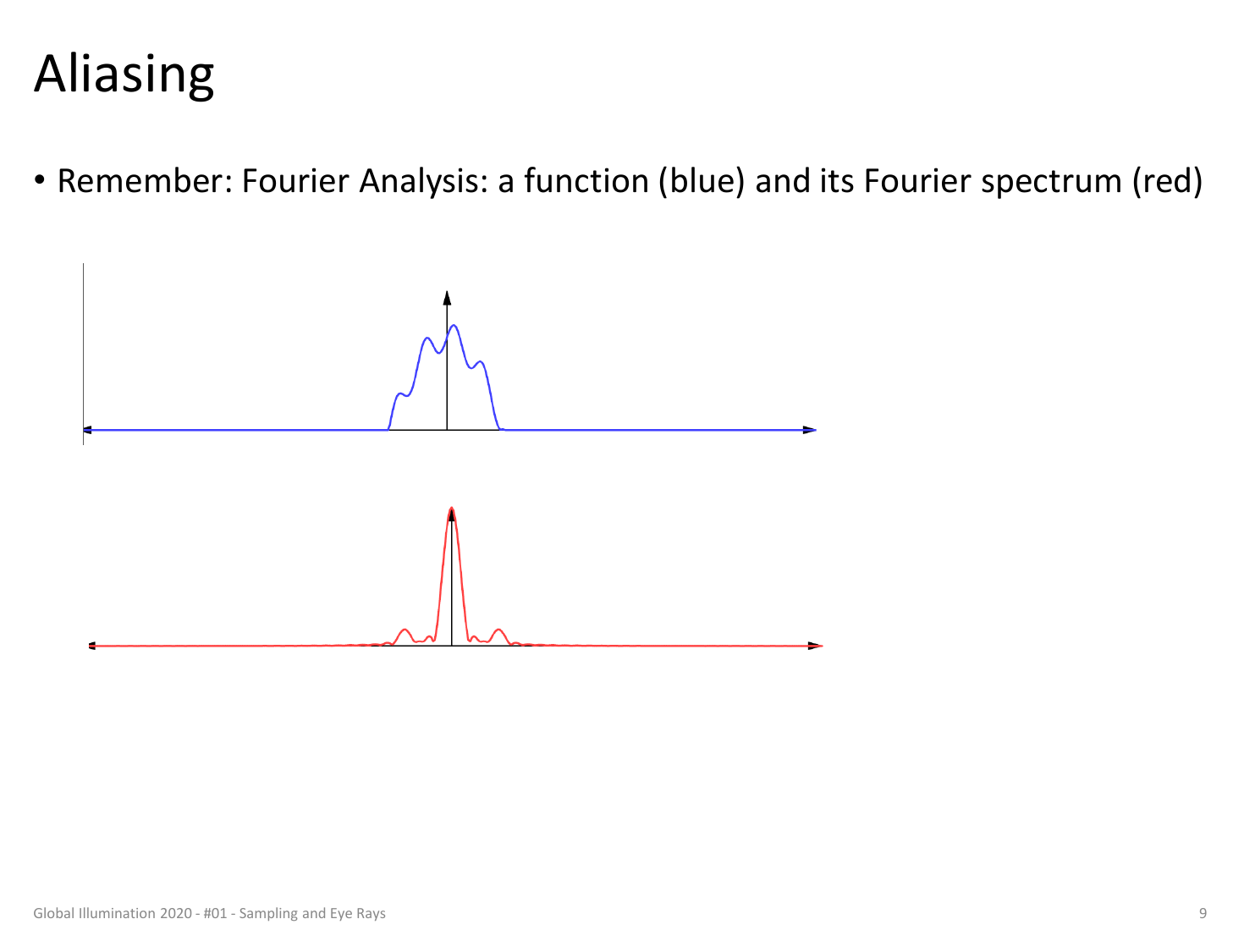 Aliasing

• Remember: Fourier Analysis: a function (blue) and its Fourier spectrum (red)

Global Illumination 2020 - #01 - Sampling and Eye Rays

9